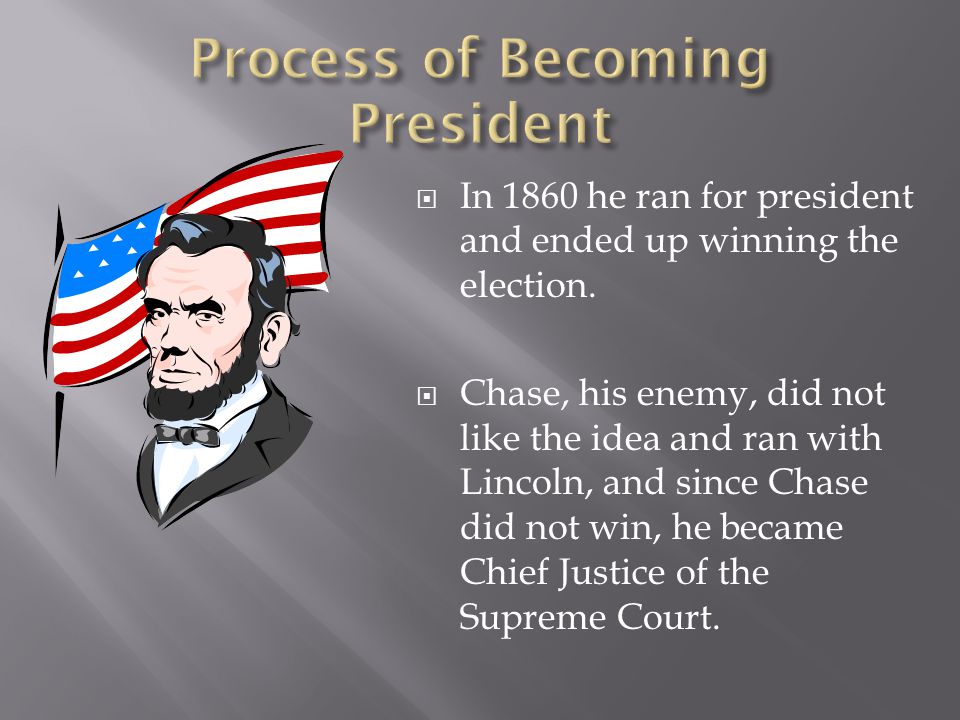 Process of Becoming President

In 1860 he ran for president and ended up winning the election.

Chase, his enemy, did not like the idea and ran with Lincoln, and since Chase did not win, he became Chief Justice of the Supreme Court.